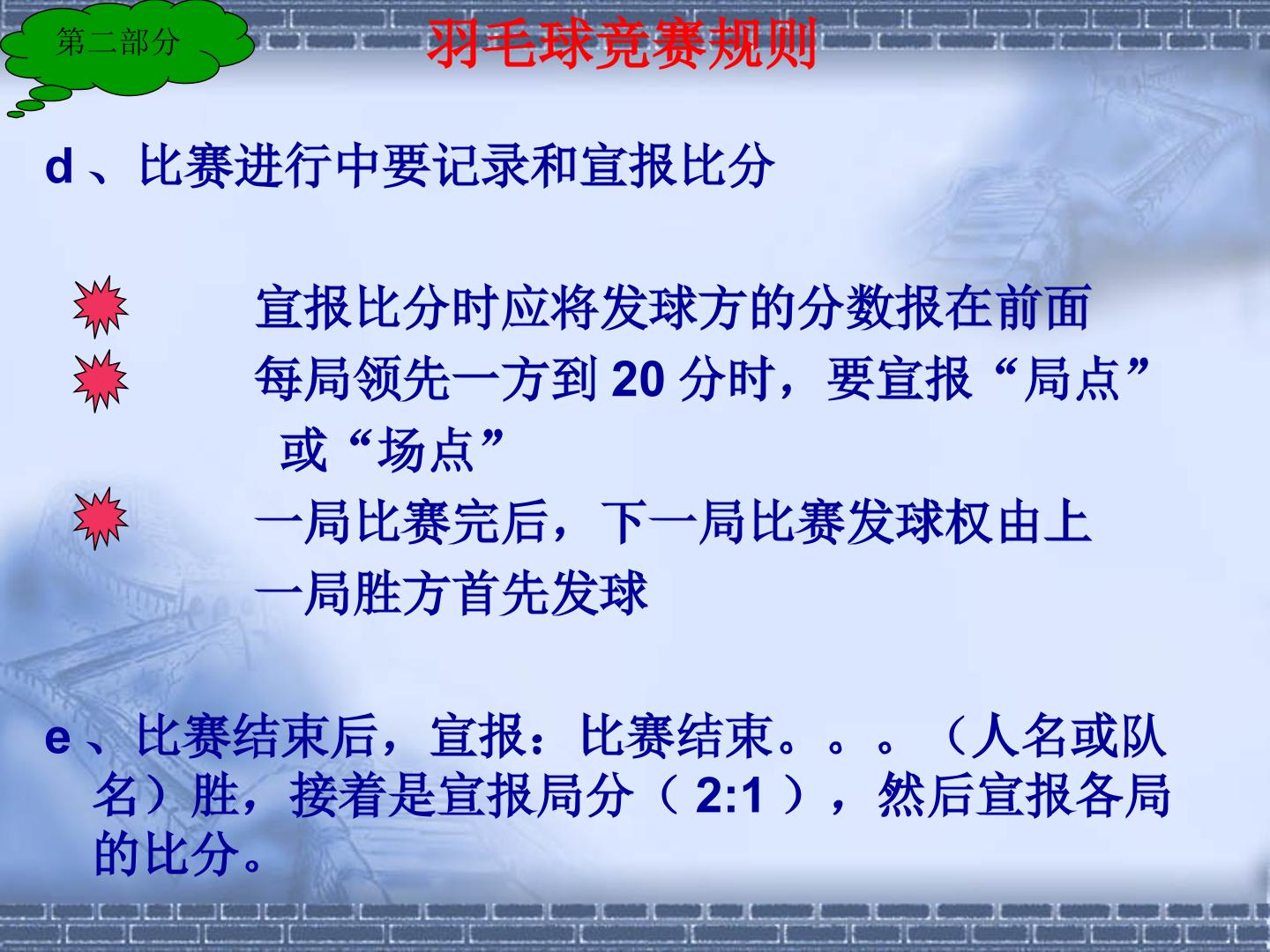 第二部分

羽毛球竞赛规则

d、比赛进行中要记录和宣报比分

宣报比分时应将发球方的分数报在前面

每局领先一方到20分时，要宣报“局点”或“场点”

一局比赛完后，下一局比赛发球权由上一局胜方首先发球

e、比赛结束后，宣报：比赛结束。。。（人名或队名）胜，接着是宣报局分（2:1），然后宣报各局的比分。